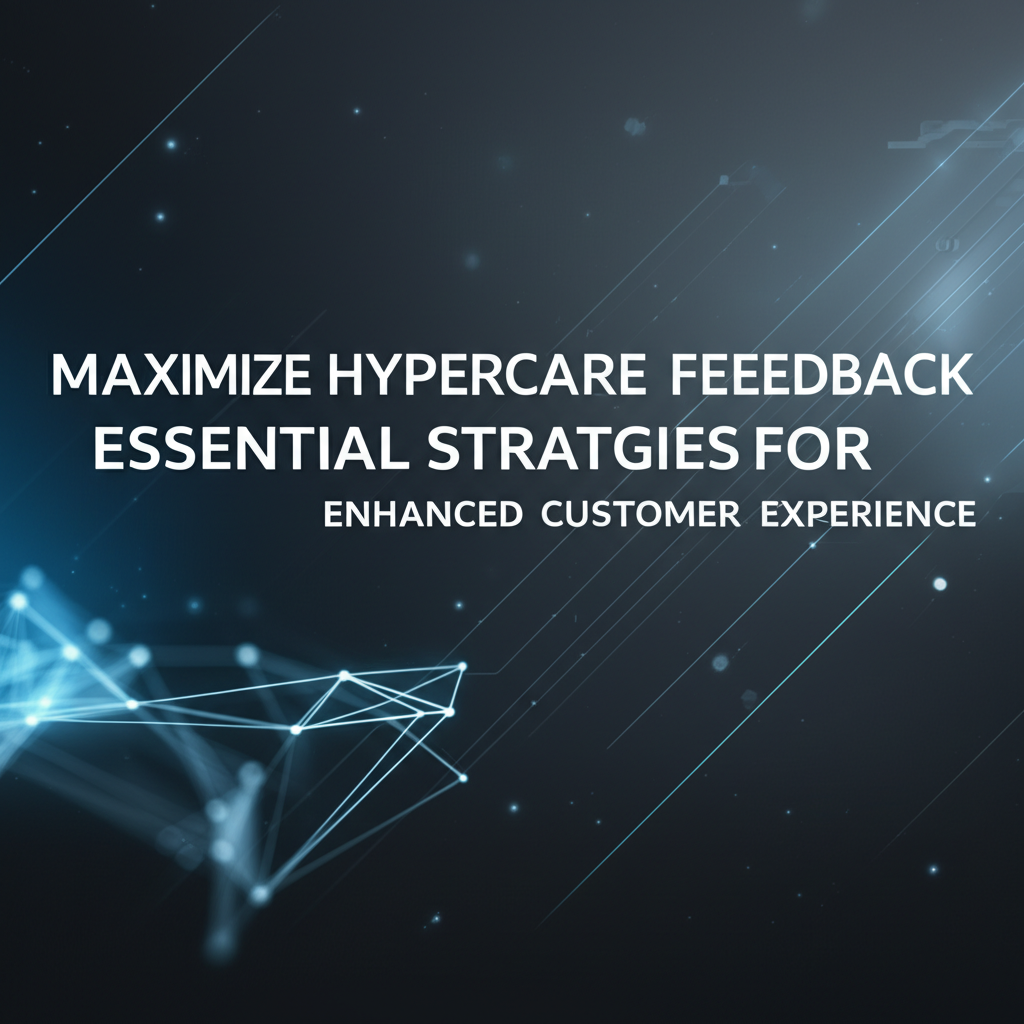 MAXIMIZE HYPERCARE FEEEDBACK
ESSENTIAL STRATGIES FOR
ENHANCED CUSTOMER EXPERIENCE